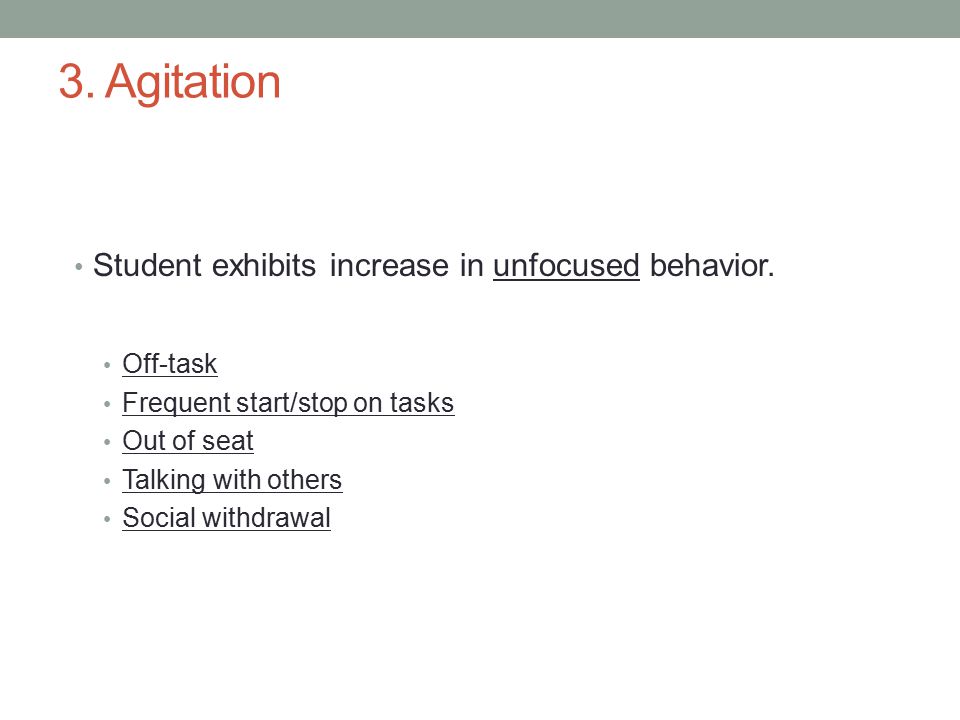 3. Agitation

• Student exhibits increase in unfocused behavior.

• Off-task
• Frequent start/stop on tasks
• Out of seat
• Talking with others
• Social withdrawal